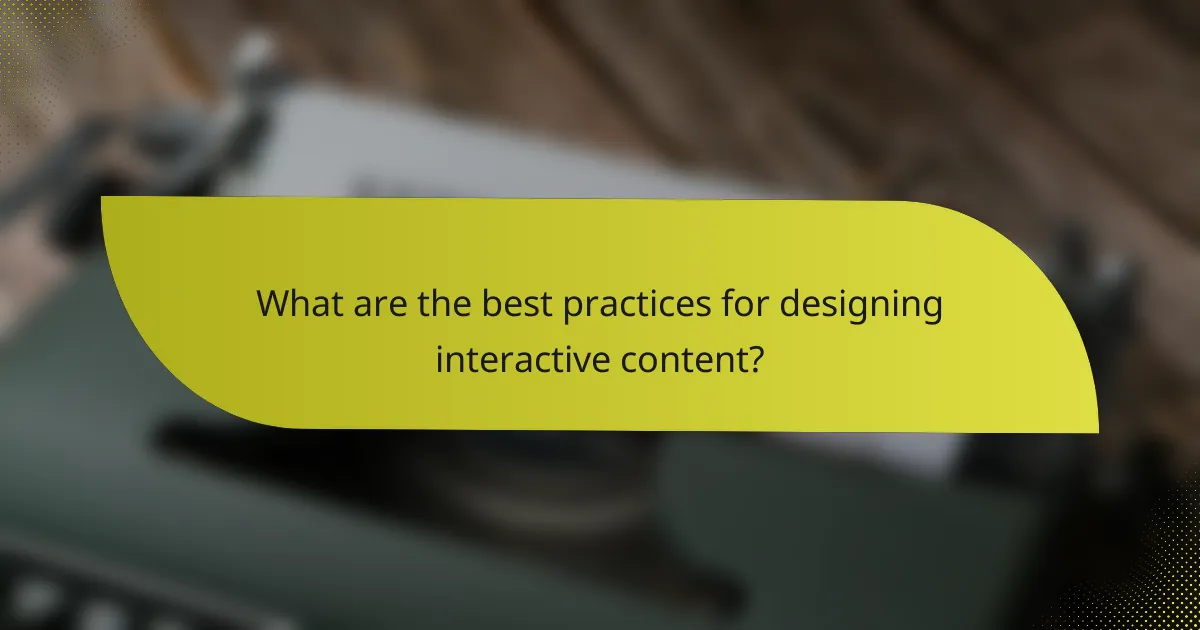 What are the best practices for designing interactive content?